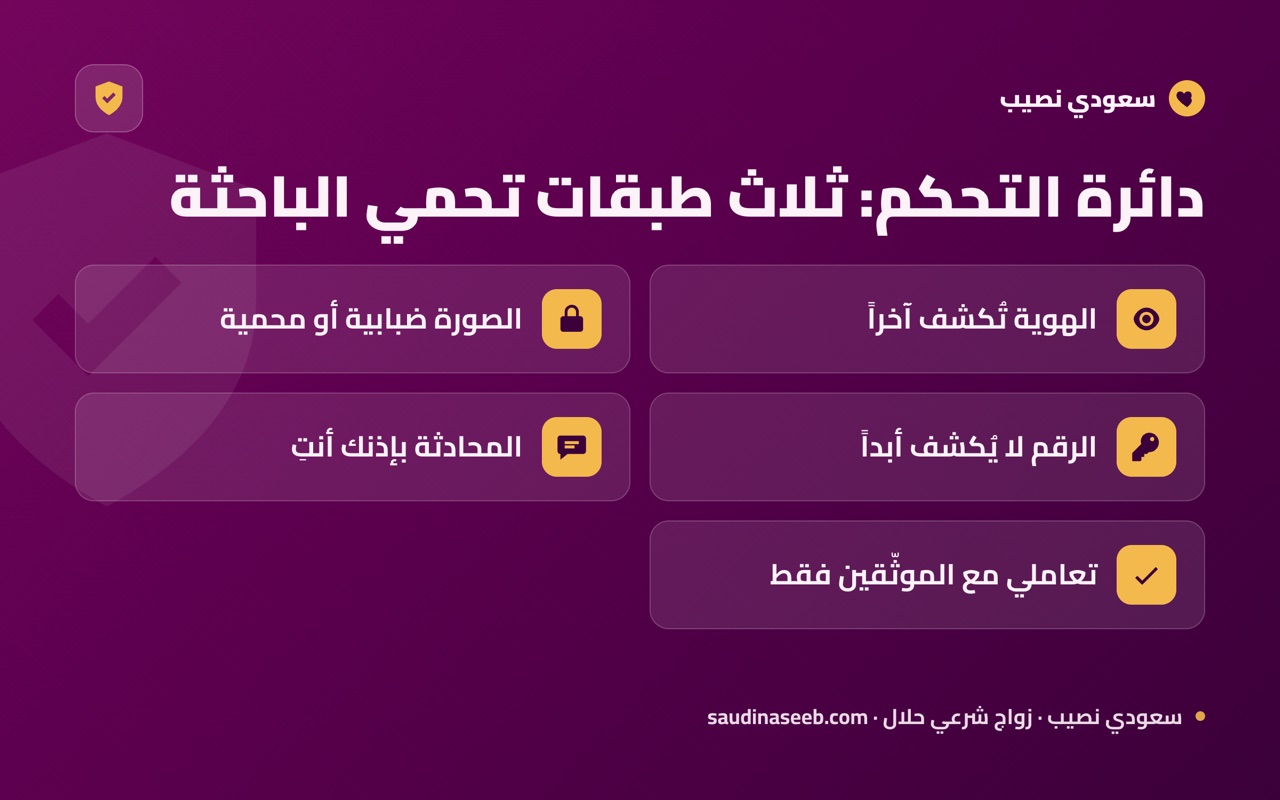 سعودي نصيب

دائرة التحكم: ثلاث طبقات تحمي الباحثة

الهوية تُكشف آخراً

الصورة ضبابية أو محمية

الرقم لا يُكشف أبداً

المحادثة بإذنك أنتِ

تعاملي مع الموثّقين فقط

سعودي نصيب · زواج شرعي حلال · saudinaseeb.com